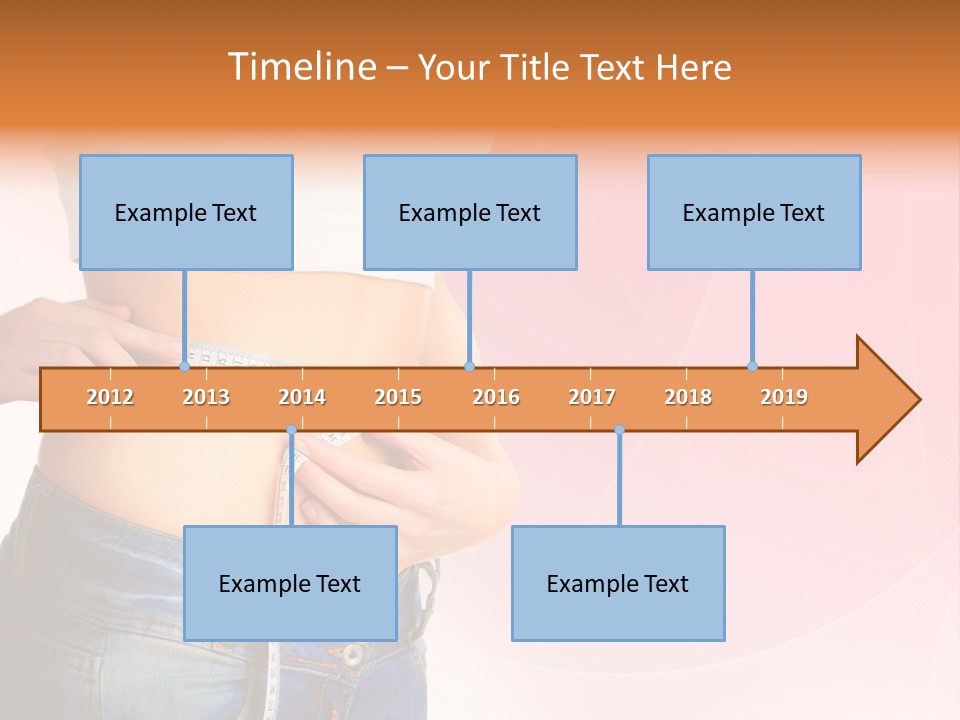 Timeline – Your Title Text Here

Example Text

Example Text

Example Text

2012 2013 2014 2015 2016 2017 2018 2019

Example Text

Example Text